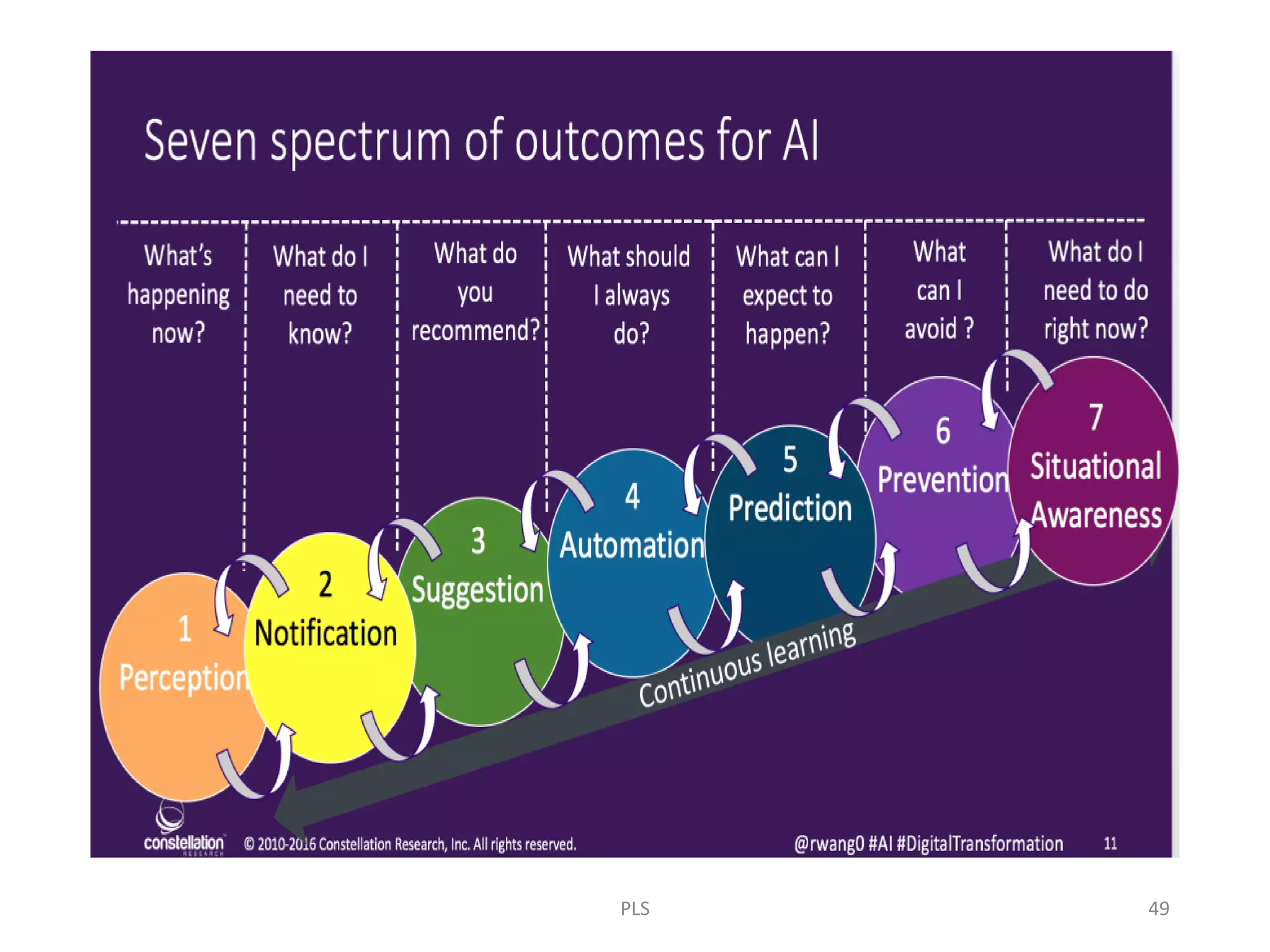 Seven spectrum of outcomes for AI

What's happening now?

What do I need to know?

What do you recommend?

What should I always do?

What can I expect to happen?

What can I avoid ?

What do I need to do right now?

1 Perception

2 Notification

3 Suggestion

4 Automation

5 Prediction

6 Prevention

7 Situational Awareness

Continuous learning

constellation RESEARCH

© 2010-2016 Constellation Research, Inc. All rights reserved.

@rwang0 #AI #DigitalTransformation

11

PLS

49